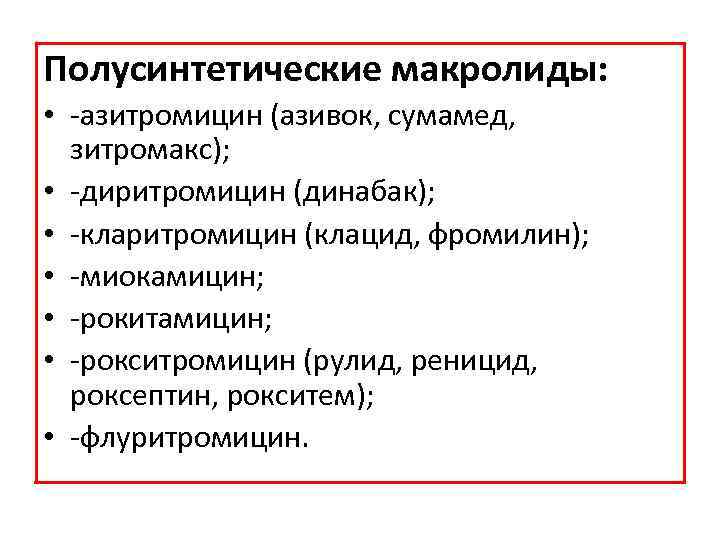 Полусинтетические макролиды:

• -азитромицин (азивок, сумамед, зитромакс);
• -диритромицин (динабак);
• -кларитромицин (клацид, фромилин);
• -миокамицин;
• -рокитамицин;
• -рокситромицин (рулид, реницид, роксептин, рокситем);
• -флуритромицин.